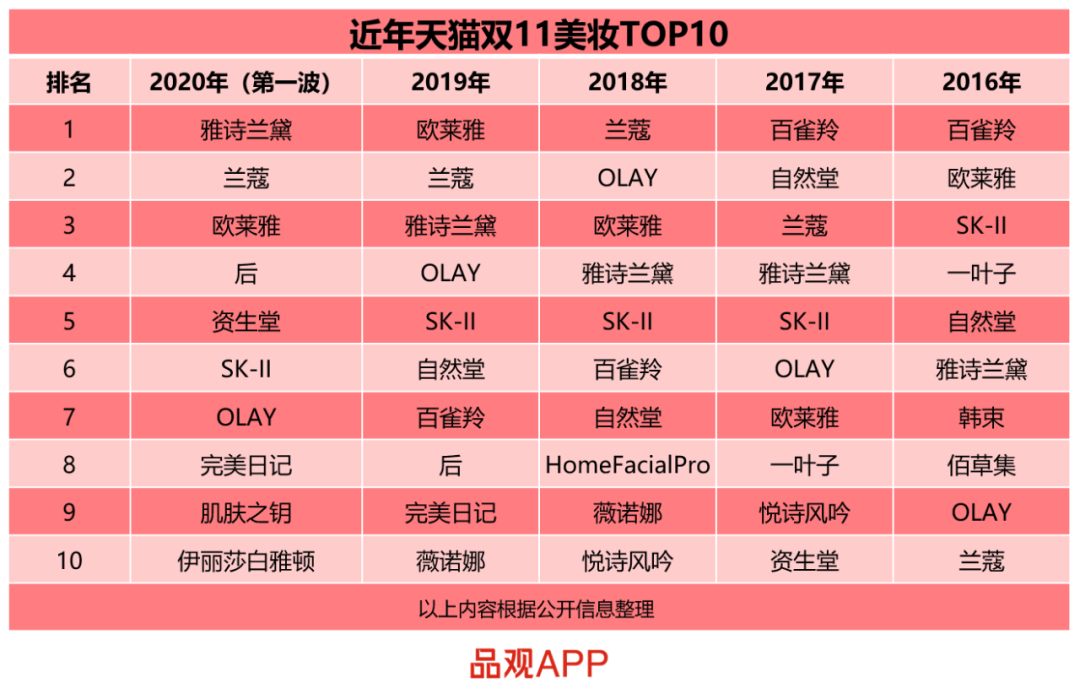 近年天猫双11美妆TOP10

| 排名 | 2020年（第一波） | 2019年 | 2018年 | 2017年 | 2016年 |
|---|---|---|---|---|---|
| 1 | 雅诗兰黛 | 欧莱雅 | 兰蔻 | 百雀羚 | 百雀羚 |
| 2 | 兰蔻 | 兰蔻 | OLAY | 自然堂 | 欧莱雅 |
| 3 | 欧莱雅 | 雅诗兰黛 | 欧莱雅 | 兰蔻 | SK-II |
| 4 | 后 | OLAY | 雅诗兰黛 | 雅诗兰黛 | 一叶子 |
| 5 | 资生堂 | SK-II | SK-II | SK-II | 自然堂 |
| 6 | SK-II | 自然堂 | 百雀羚 | OLAY | 雅诗兰黛 |
| 7 | OLAY | 百雀羚 | 自然堂 | 欧莱雅 | 韩束 |
| 8 | 完美日记 | 后 | HomeFacialPro | 一叶子 | 佰草集 |
| 9 | 肌肤之钥 | 完美日记 | 薇诺娜 | 悦诗风吟 | OLAY |
| 10 | 伊丽莎白雅顿 | 薇诺娜 | 悦诗风吟 | 资生堂 | 兰蔻 |

以上内容根据公开信息整理

品观APP